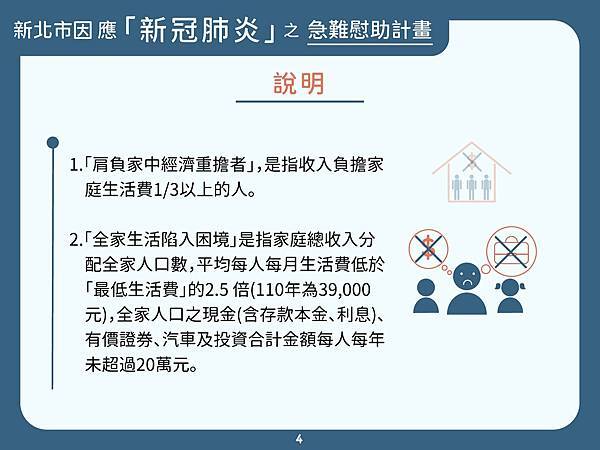 新北市因應「新冠肺炎」之 急難慰助計畫

說明

1.「肩負家中經濟重擔者」，是指收入負擔家庭生活費1/3以上的人。

2.「全家生活陷入困境」是指家庭總收入分配全家人口數，平均每人每月生活費低於「最低生活費」的2.5 倍(110年為39,000元)，全家人口之現金(含存款本金、利息)、有價證券、汽車及投資合計金額每人每年未超過20萬元。

4